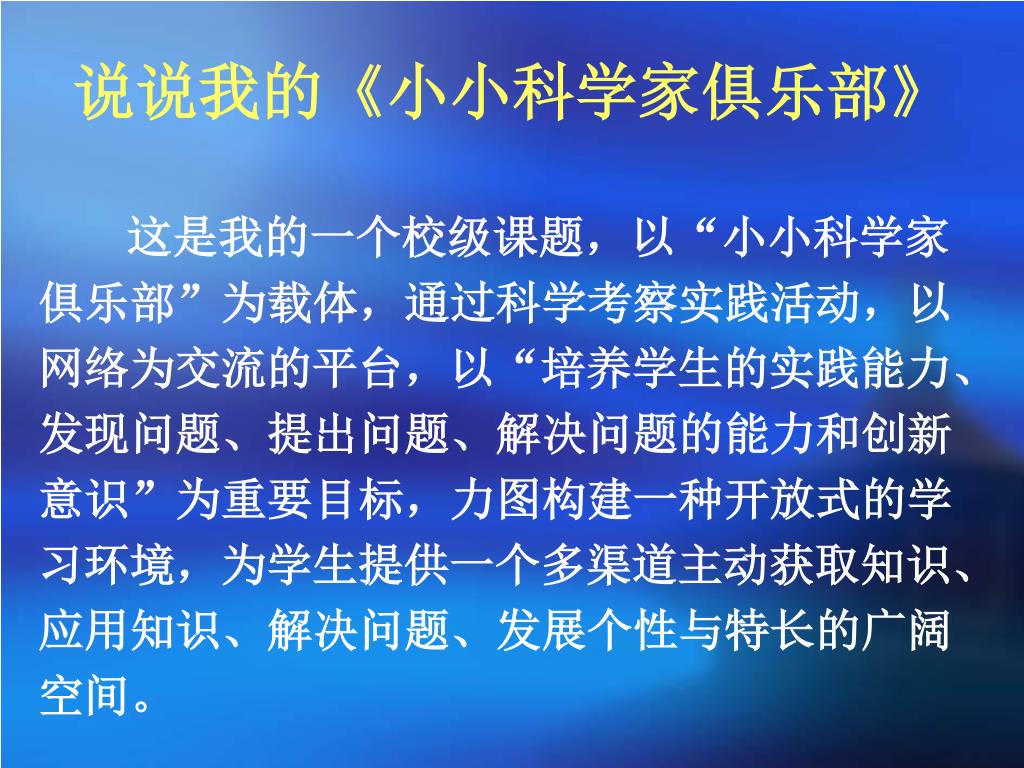 说说我的《小小科学家俱乐部》

这是我的一个校级课题，以“小小科学家俱乐部”为载体，通过科学考察实践活动，以网络为交流的平台，以“培养学生的实践能力、发现问题、提出问题、解决问题的能力和创新意识”为重要目标，力图构建一种开放式的学习环境，为学生提供一个多渠道主动获取知识、应用知识、解决问题、发展个性与特长的广阔空间。